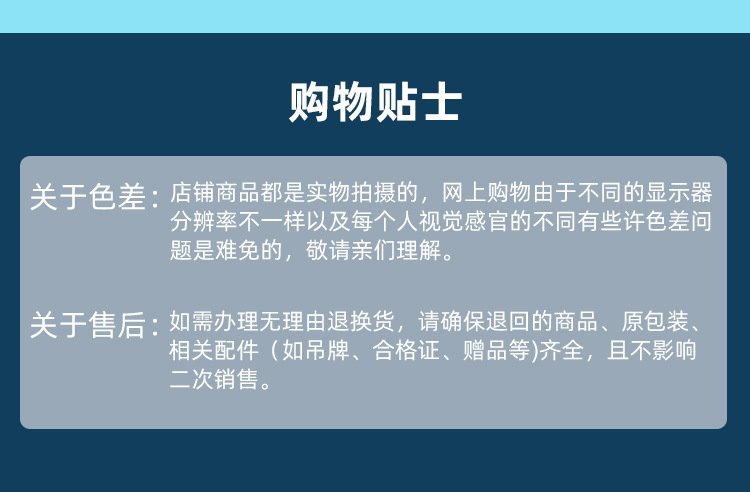 购物贴士

关于色差：店铺商品都是实物拍摄的，网上购物由于不同的显示器分辨率不一样以及每个人视觉感官的不同有些许色差问题是难免的，敬请亲们理解。

关于售后：如需办理无理由退换货，请确保退回的商品、原包装、相关配件（如吊牌、合格证、赠品等)齐全，且不影响二次销售。